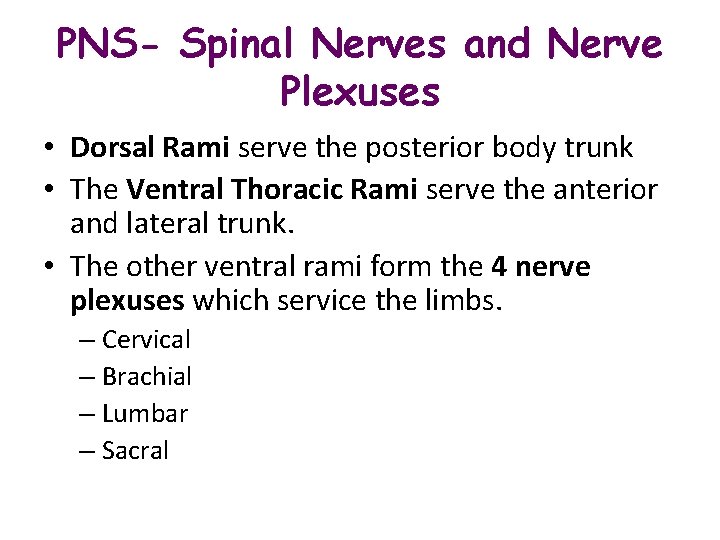 PNS- Spinal Nerves and Nerve Plexuses

• Dorsal Rami serve the posterior body trunk
• The Ventral Thoracic Rami serve the anterior and lateral trunk.
• The other ventral rami form the 4 nerve plexuses which service the limbs.
– Cervical
– Brachial
– Lumbar
– Sacral